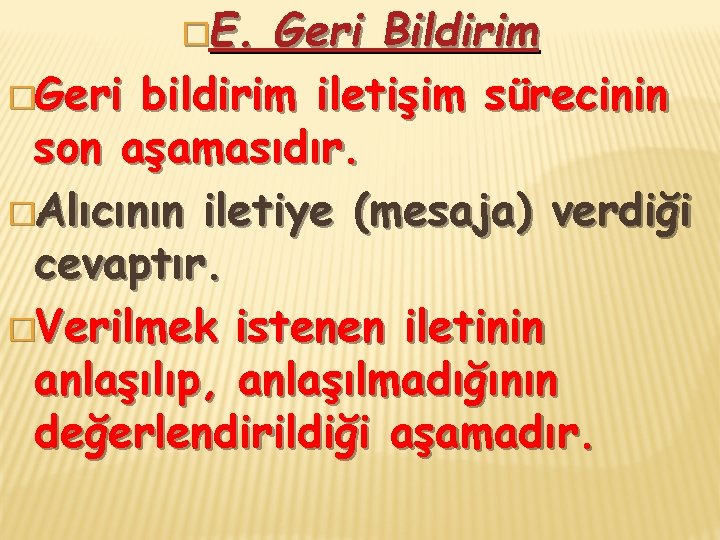 E. Geri Bildirim

Geri bildirim iletişim sürecinin son aşamasıdır.

Alıcının iletiye (mesaja) verdiği cevaptır.

Verilmek istenen iletinin anlaşılıp, anlaşılmadığının değerlendirildiği aşamadır.